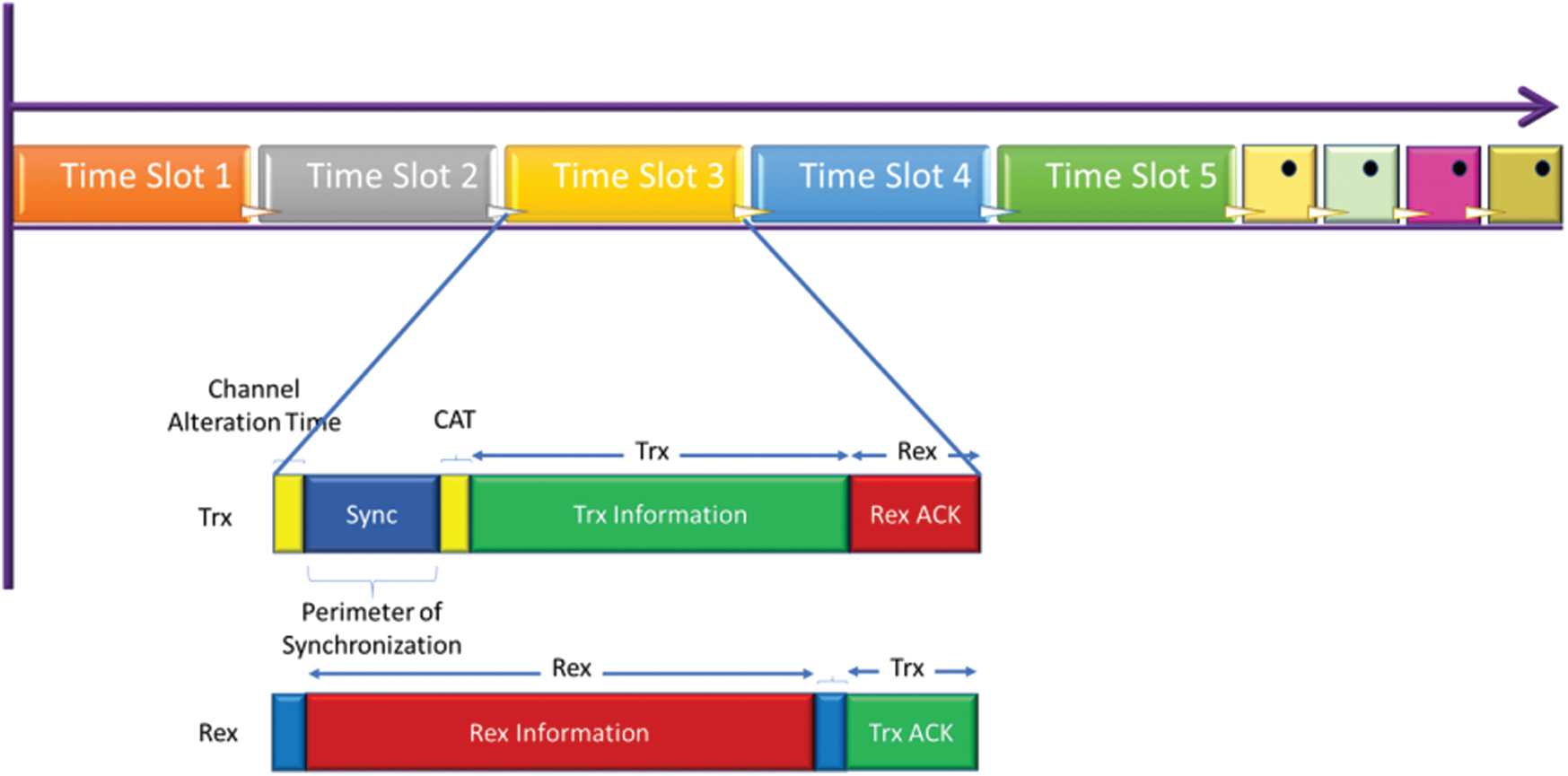 Time Slot 1
Time Slot 2
Time Slot 3
Time Slot 4
Time Slot 5

Channel Alteration Time

CAT

Trx

Rex

Trx

Sync

Trx Information

Rex ACK

Perimeter of Synchronization

Rex

Trx

Rex

Rex Information

Trx ACK